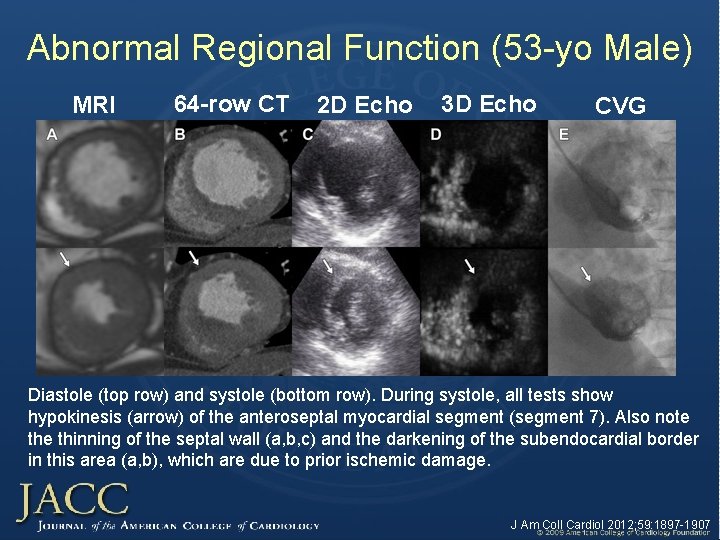 Abnormal Regional Function (53-yo Male)

MRI

64-row CT

2D Echo

3D Echo

CVG

A

B

C

D

E

Diastole (top row) and systole (bottom row). During systole, all tests show hypokinesis (arrow) of the anteroseptal myocardial segment (segment 7). Also note the thinning of the septal wall (a,b,c) and the darkening of the subendocardial border in this area (a,b), which are due to prior ischemic damage.

JACC
JOURNAL of the AMERICAN COLLEGE of CARDIOLOGY

J Am Coll Cardiol 2012;59:1897-1907
© 2009 American College of Cardiology Foundation